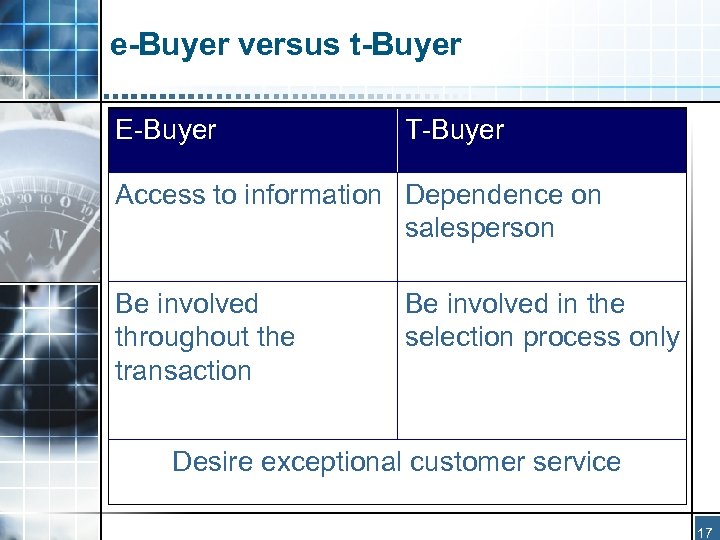 e-Buyer versus t-Buyer

| E-Buyer | T-Buyer |
|---|---|
| Access to information | Dependence on salesperson |
| Be involved throughout the transaction | Be involved in the selection process only |
| Desire exceptional customer service | |

17